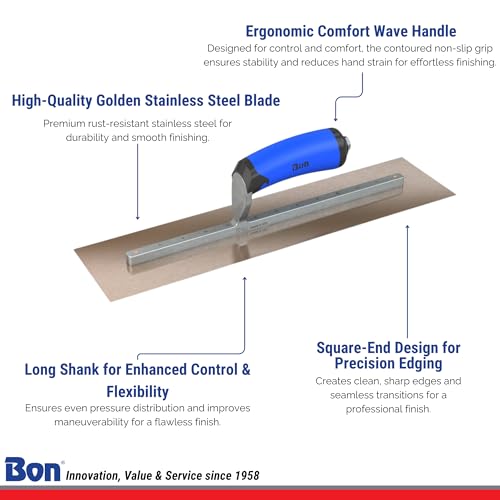 Ergonomic Comfort Wave Handle
Designed for control and comfort, the contoured non-slip grip ensures stability and reduces hand strain for effortless finishing.

High-Quality Golden Stainless Steel Blade
Premium rust-resistant stainless steel for durability and smooth finishing.

Bon

Long Shank for Enhanced Control & Flexibility
Ensures even pressure distribution and improves maneuverability for a flawless finish.

Square-End Design for Precision Edging
Creates clean, sharp edges and seamless transitions for a professional finish.

Bon® Innovation, Value & Service since 1958